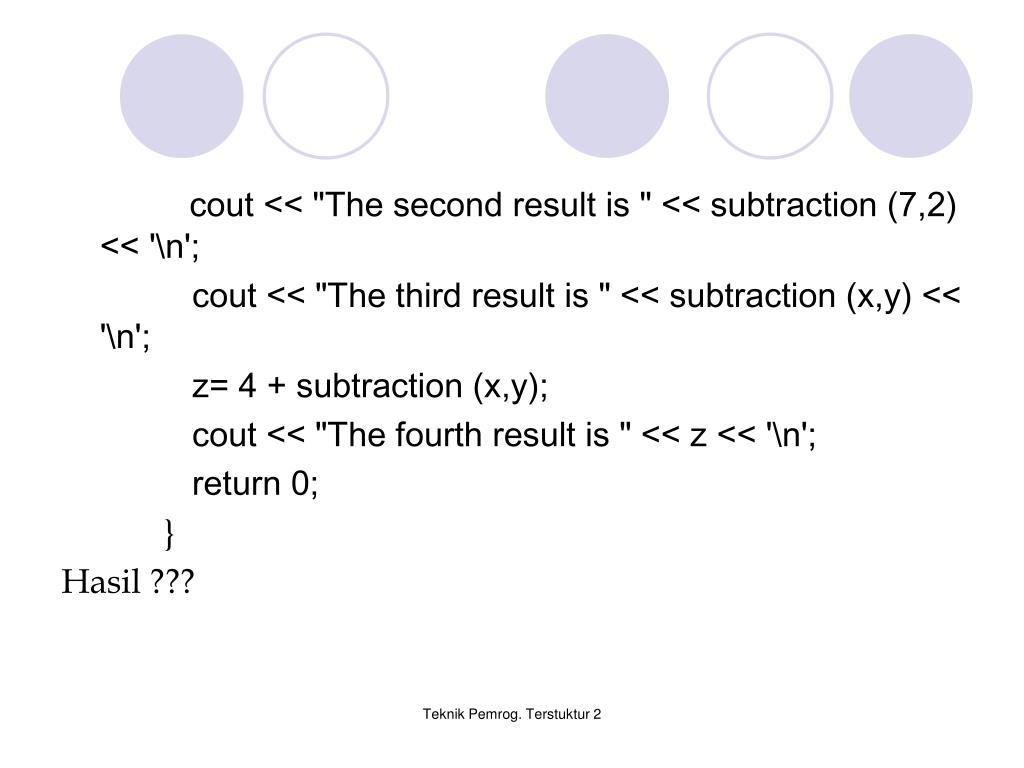 cout << "The second result is " << subtraction (7,2) << '\n';

cout << "The third result is " << subtraction (x,y) << '\n';

z= 4 + subtraction (x,y);

cout << "The fourth result is " << z << '\n';

return 0;

}

Hasil ???

Teknik Pemrog. Terstuktur 2